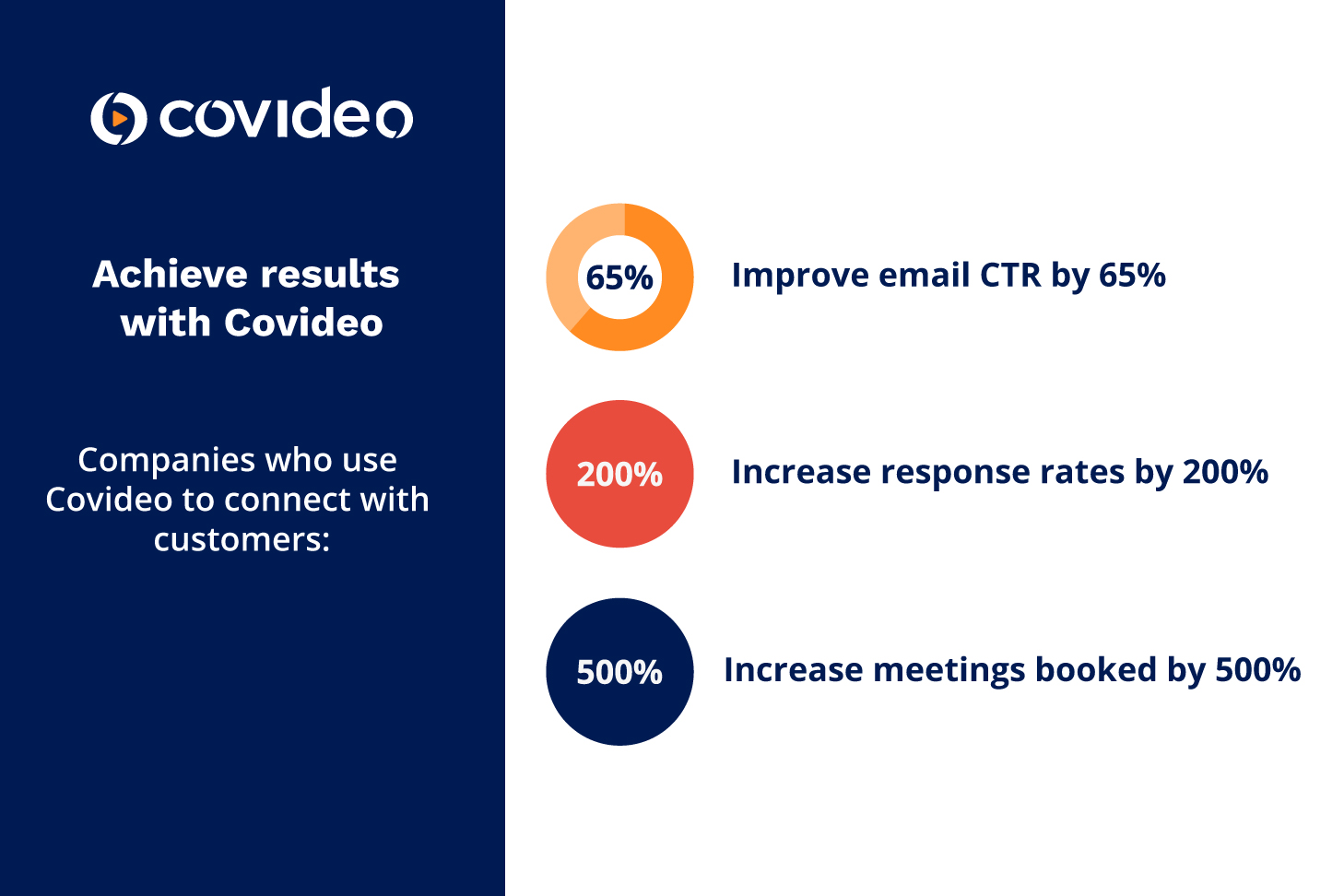 covideo

Achieve results with Covideo

Companies who use Covideo to connect with customers:

65%

Improve email CTR by 65%

200%

Increase response rates by 200%

500%

Increase meetings booked by 500%